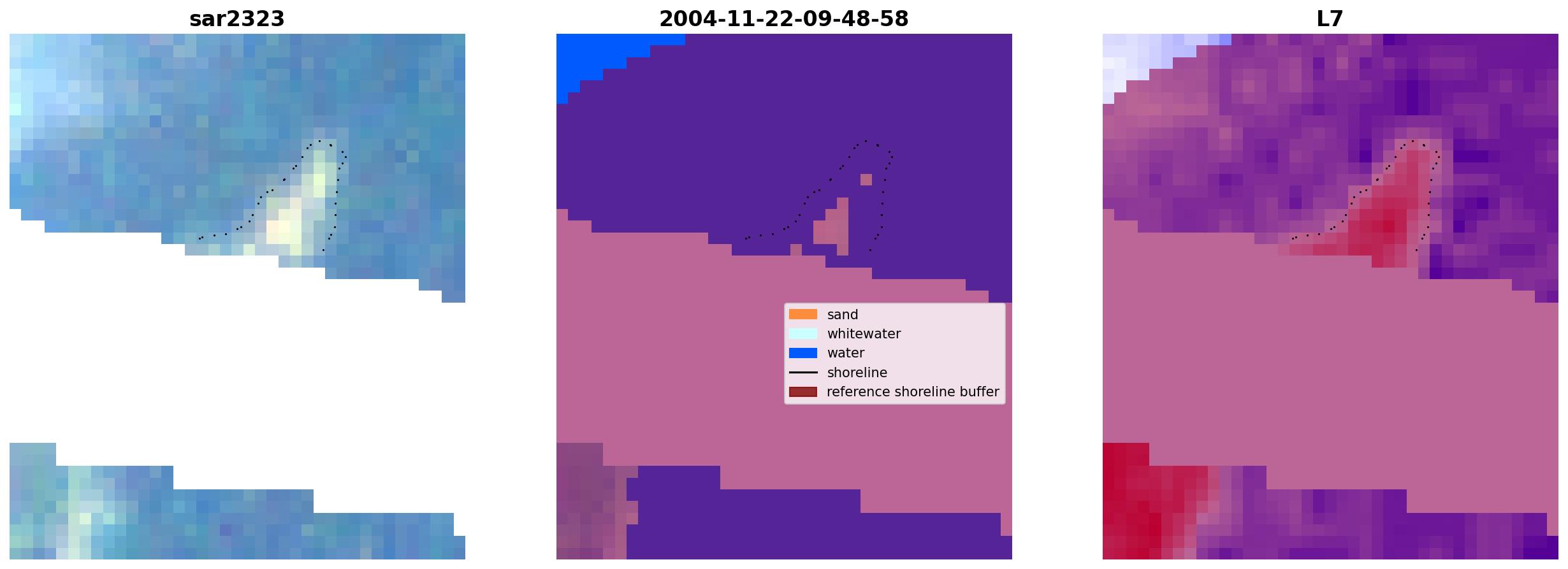 sar2323

2004-11-22-09-48-58

sand
whitewater
water
shoreline
reference shoreline buffer

L7